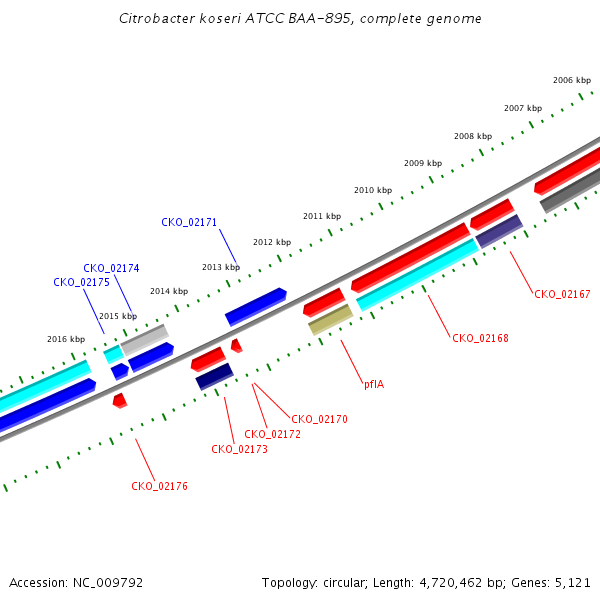 Citrobacter koseri ATCC BAA-895, complete genome

2006 kbp
2007 kbp
2008 kbp
2009 kbp
2010 kbp
2011 kbp
2012 kbp
2013 kbp
2014 kbp
2015 kbp
2016 kbp

CKO_02171
CKO_02174
CKO_02175
CKO_02167
CKO_02168
pflA
CKO_02170
CKO_02172
CKO_02173
CKO_02176

Accession: NC_009792

Topology: circular; Length: 4,720,462 bp; Genes: 5,121